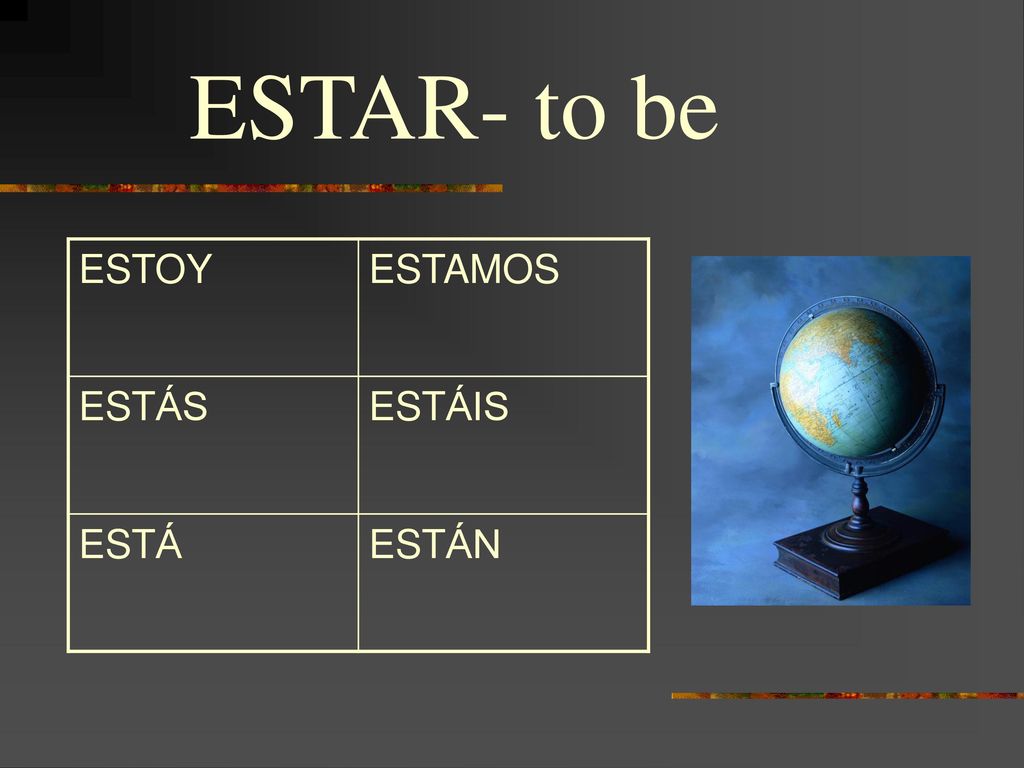 ESTAR- to be

| ESTOY | ESTAMOS |
|---|---|
| ESTÁS | ESTÁIS |
| ESTÁ | ESTÁN |